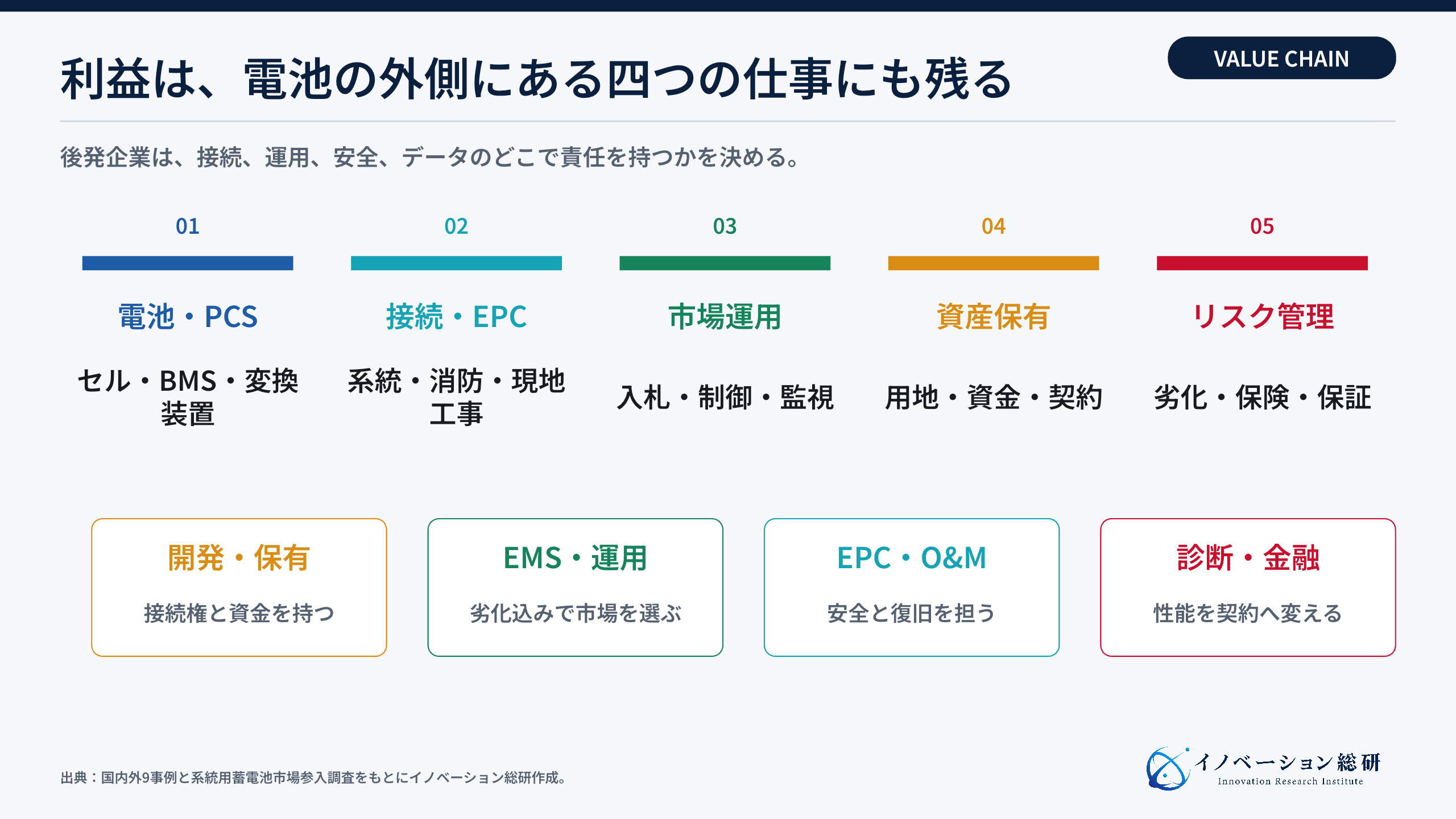 利益は、電池の外側にある四つの仕事にも残る

VALUE CHAIN

後発企業は、接続、運用、安全、データのどこで責任を持つかを決める。

01
電池・PCS
セル・BMS・変換装置

02
接続・EPC
系統・消防・現地工事

03
市場運用
入札・制御・監視

04
資産保有
用地・資金・契約

05
リスク管理
劣化・保険・保証

開発・保有
接続権と資金を持つ

EMS・運用
劣化込みで市場を選ぶ

EPC・O&M
安全と復旧を担う

診断・金融
性能を契約へ変える

出典：国内外9事例と系統用蓄電池市場参入調査をもとにイノベーション総研作成。

イノベーション総研
Innovation Research Institute